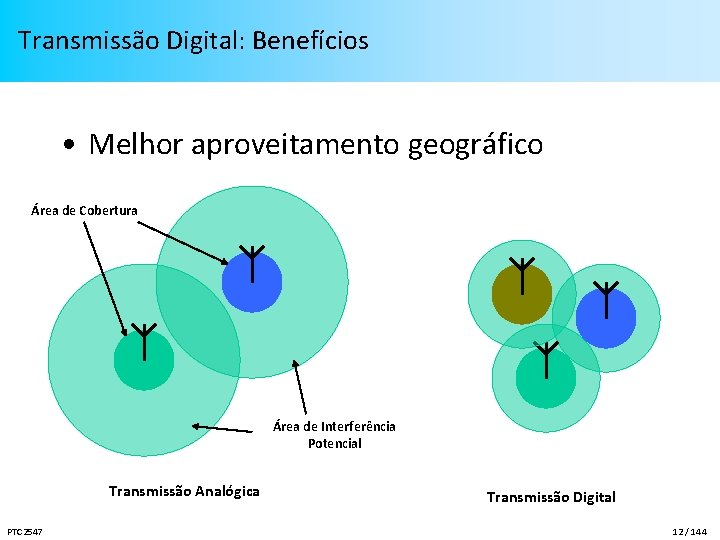 Transmissão Digital: Benefícios

• Melhor aproveitamento geográfico

Área de Cobertura

Área de Interferência Potencial

Transmissão Analógica

Transmissão Digital

PTC2547

12/144